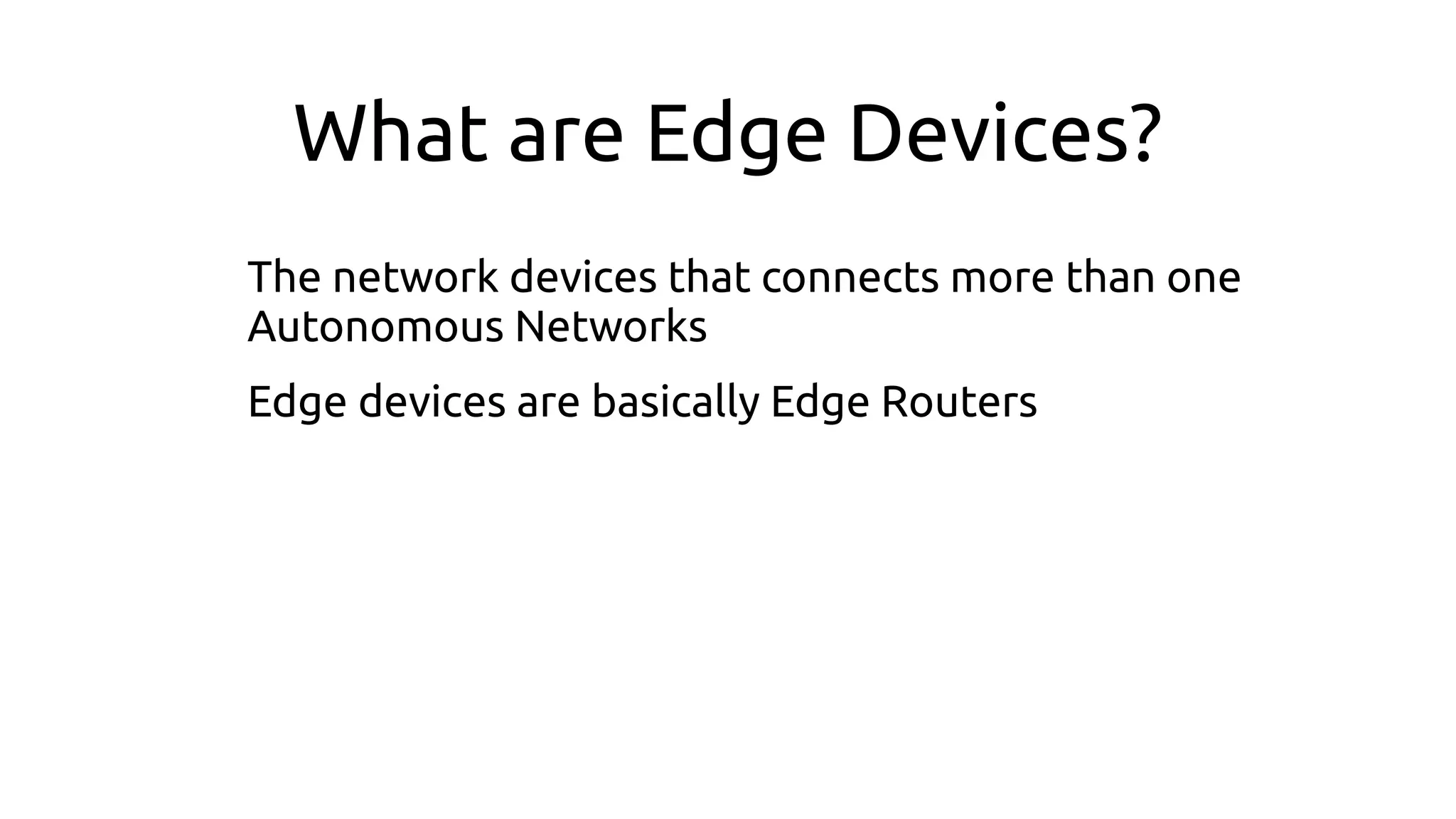 What are Edge Devices?

The network devices that connects more than one Autonomous Networks

Edge devices are basically Edge Routers